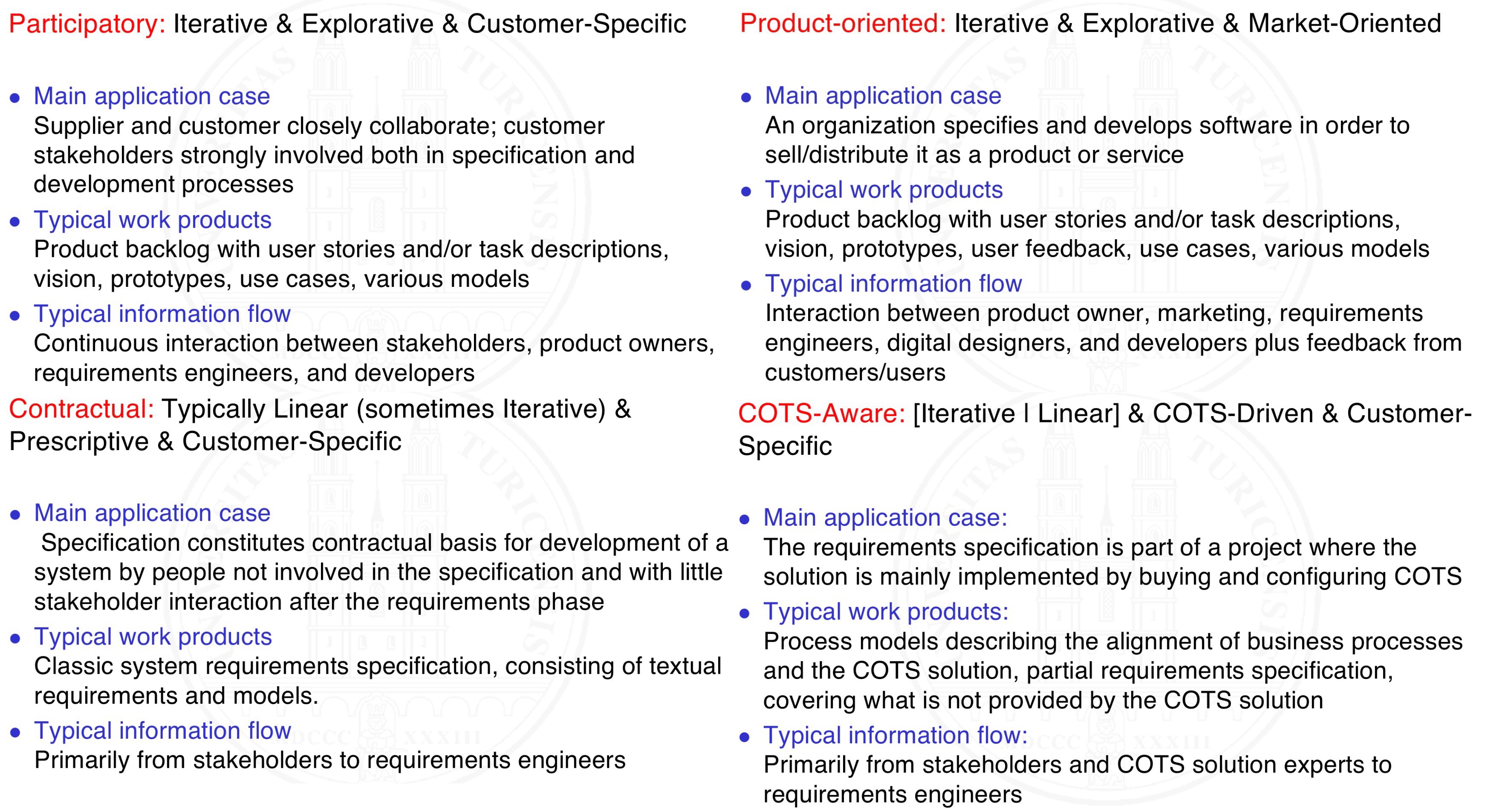 Participatory: Iterative & Explorative & Customer-Specific

- Main application case
Supplier and customer closely collaborate; customer stakeholders strongly involved both in specification and development processes
- Typical work products
Product backlog with user stories and/or task descriptions, vision, prototypes, use cases, various models
- Typical information flow
Continuous interaction between stakeholders, product owners, requirements engineers, and developers

Contractual: Typically Linear (sometimes Iterative) & Prescriptive & Customer-Specific

- Main application case
Specification constitutes contractual basis for development of a system by people not involved in the specification and with little stakeholder interaction after the requirements phase
- Typical work products
Classic system requirements specification, consisting of textual requirements and models.
- Typical information flow
Primarily from stakeholders to requirements engineers

Product-oriented: Iterative & Explorative & Market-Oriented

- Main application case
An organization specifies and develops software in order to sell/distribute it as a product or service
- Typical work products
Product backlog with user stories and/or task descriptions, vision, prototypes, user feedback, use cases, various models
- Typical information flow
Interaction between product owner, marketing, requirements engineers, digital designers, and developers plus feedback from customers/users

COTS-Aware: [Iterative | Linear] & COTS-Driven & Customer-Specific

- Main application case:
The requirements specification is part of a project where the solution is mainly implemented by buying and configuring COTS
- Typical work products:
Process models describing the alignment of business processes and the COTS solution, partial requirements specification, covering what is not provided by the COTS solution
- Typical information flow:
Primarily from stakeholders and COTS solution experts to requirements engineers